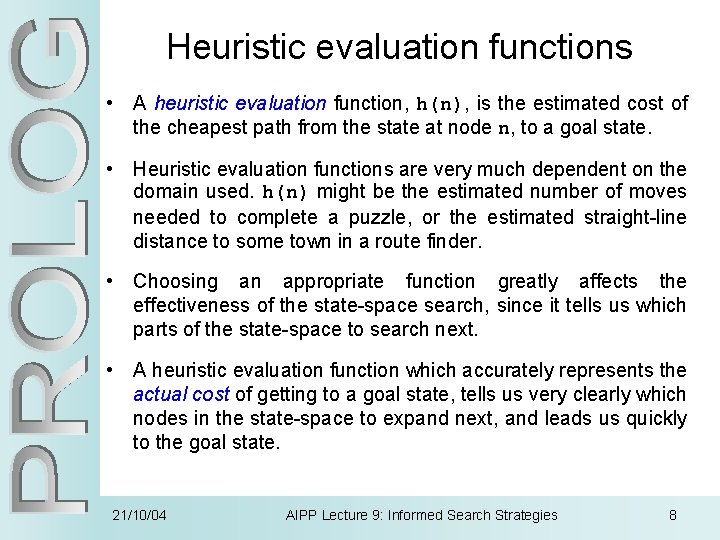 PROLOG

Heuristic evaluation functions

• A heuristic evaluation function, h(n), is the estimated cost of the cheapest path from the state at node n, to a goal state.

• Heuristic evaluation functions are very much dependent on the domain used. h(n) might be the estimated number of moves needed to complete a puzzle, or the estimated straight-line distance to some town in a route finder.

• Choosing an appropriate function greatly affects the effectiveness of the state-space search, since it tells us which parts of the state-space to search next.

• A heuristic evaluation function which accurately represents the actual cost of getting to a goal state, tells us very clearly which nodes in the state-space to expand next, and leads us quickly to the goal state.

21/10/04 AIPP Lecture 9: Informed Search Strategies 8